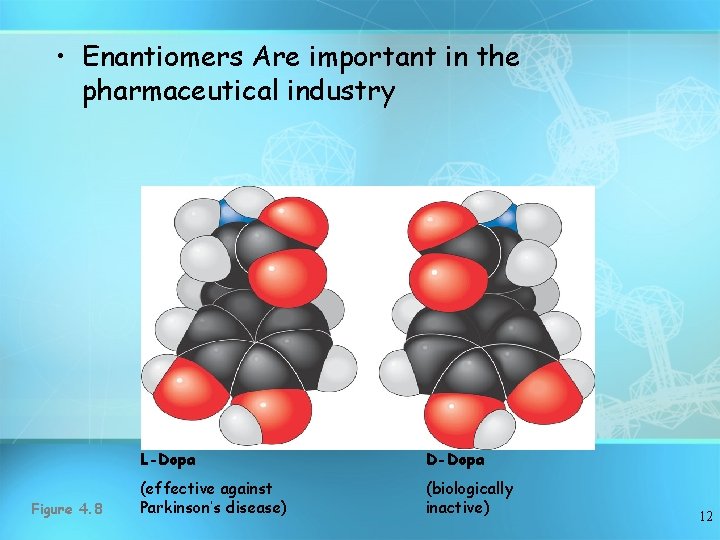 • Enantiomers Are important in the pharmaceutical industry

L-Dopa

(effective against Parkinson's disease)

D-Dopa

(biologically inactive)

Figure 4.8

12